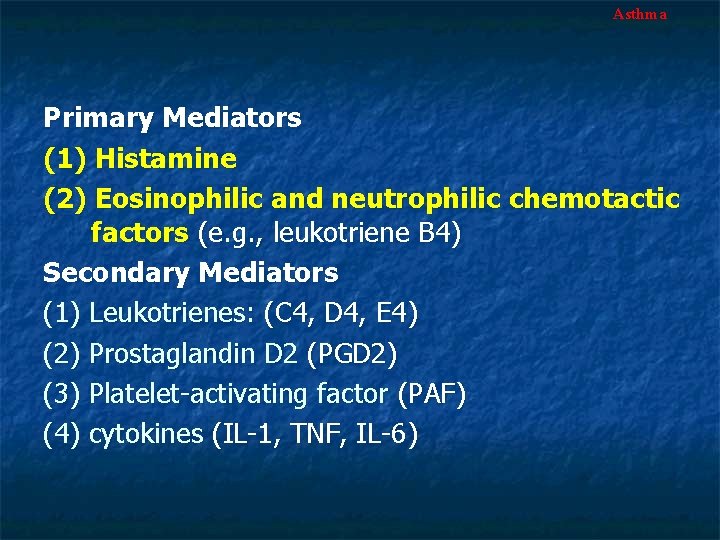 Asthma

Primary Mediators

(1) Histamine

(2) Eosinophilic and neutrophilic chemotactic factors (e.g., leukotriene B4)

Secondary Mediators

(1) Leukotrienes: (C4, D4, E4)

(2) Prostaglandin D2 (PGD2)

(3) Platelet-activating factor (PAF)

(4) cytokines (IL-1, TNF, IL-6)